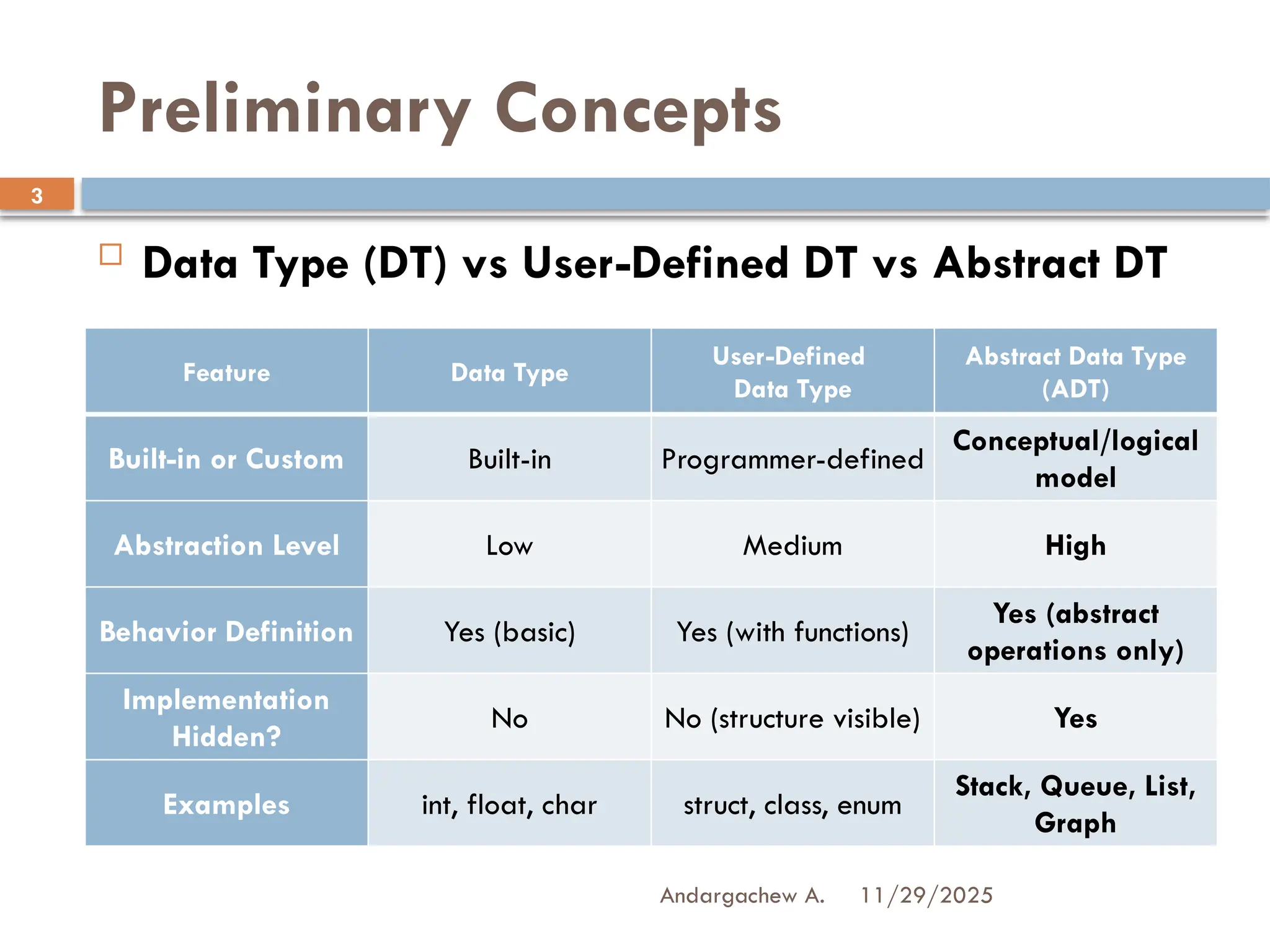 Preliminary Concepts

3

Data Type (DT) vs User-Defined DT vs Abstract DT

| Feature | Data Type | User-Defined Data Type | Abstract Data Type (ADT) |
|---|---|---|---|
| Built-in or Custom | Built-in | Programmer-defined | Conceptual/logical model |
| Abstraction Level | Low | Medium | High |
| Behavior Definition | Yes (basic) | Yes (with functions) | Yes (abstract operations only) |
| Implementation Hidden? | No | No (structure visible) | Yes |
| Examples | int, float, char | struct, class, enum | Stack, Queue, List, Graph |

Andargachew A. 11/29/2025